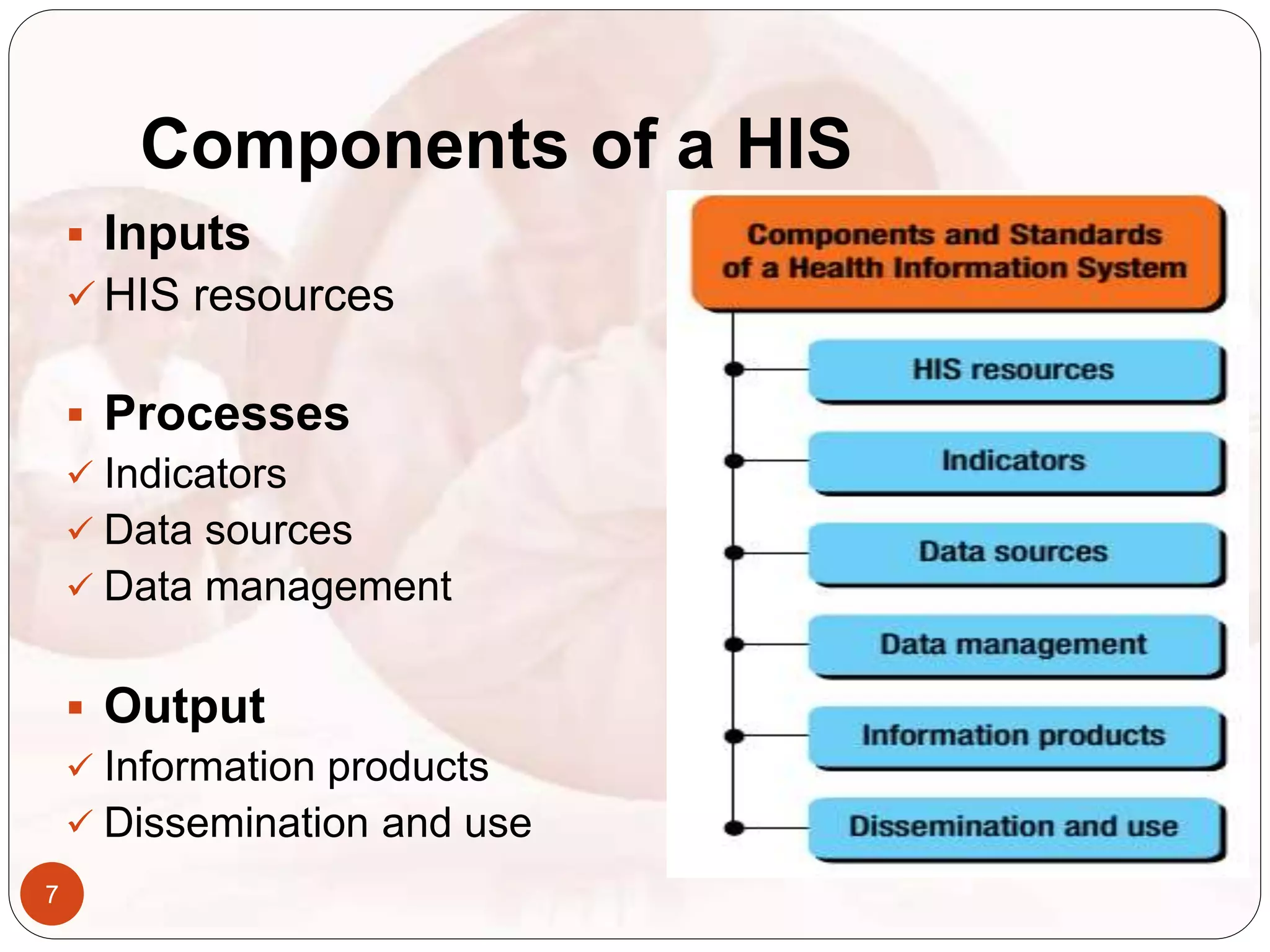 Components of a HIS

▪ Inputs
✓ HIS resources

▪ Processes
✓ Indicators
✓ Data sources
✓ Data management

▪ Output
✓ Information products
✓ Dissemination and use

Components and Standards of a Health Information System

HIS resources

Indicators

Data sources

Data management

Information products

Dissemination and use

7